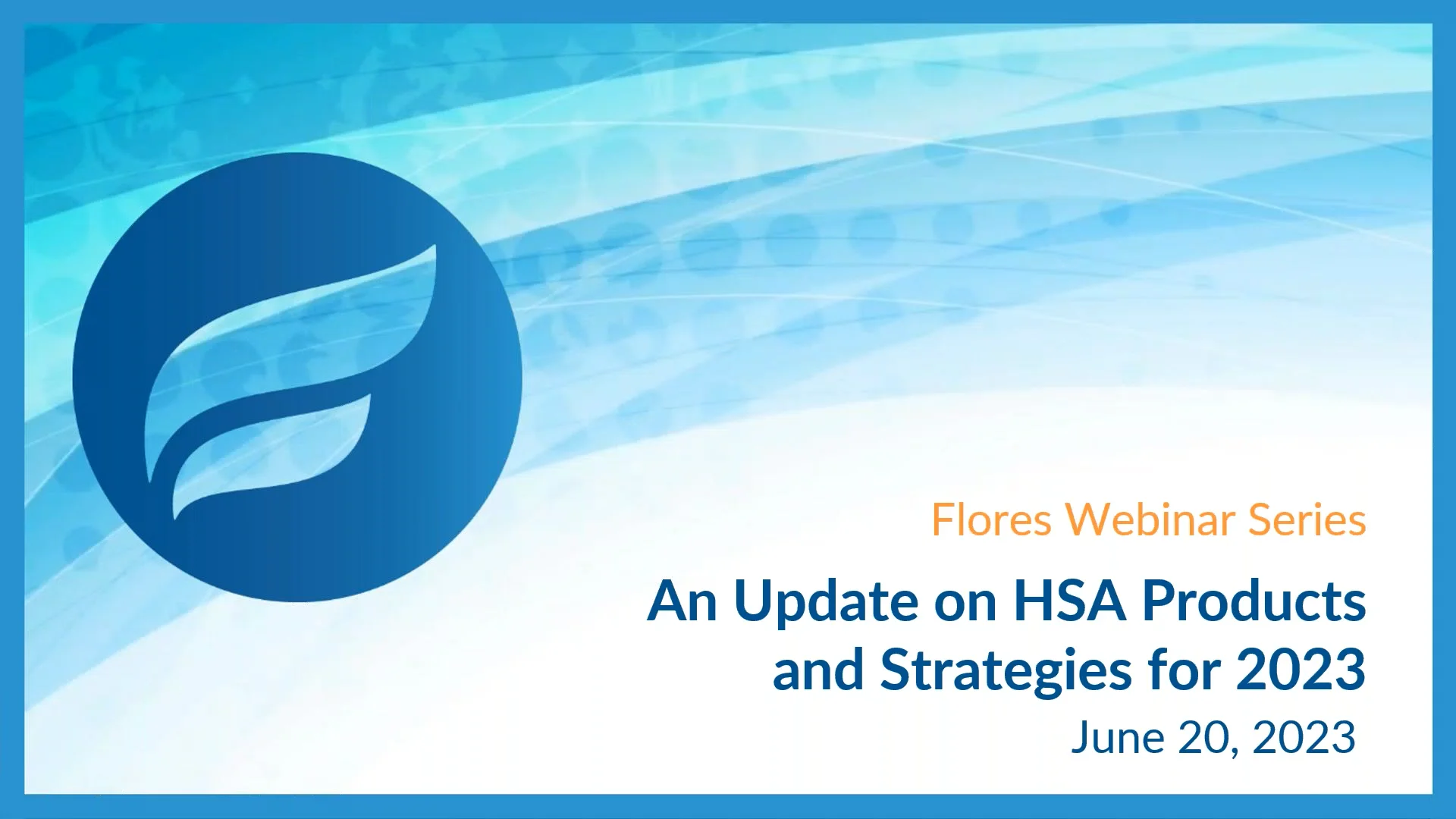 Flores Webinar Series

An Update on HSA Products and Strategies for 2023

June 20, 2023